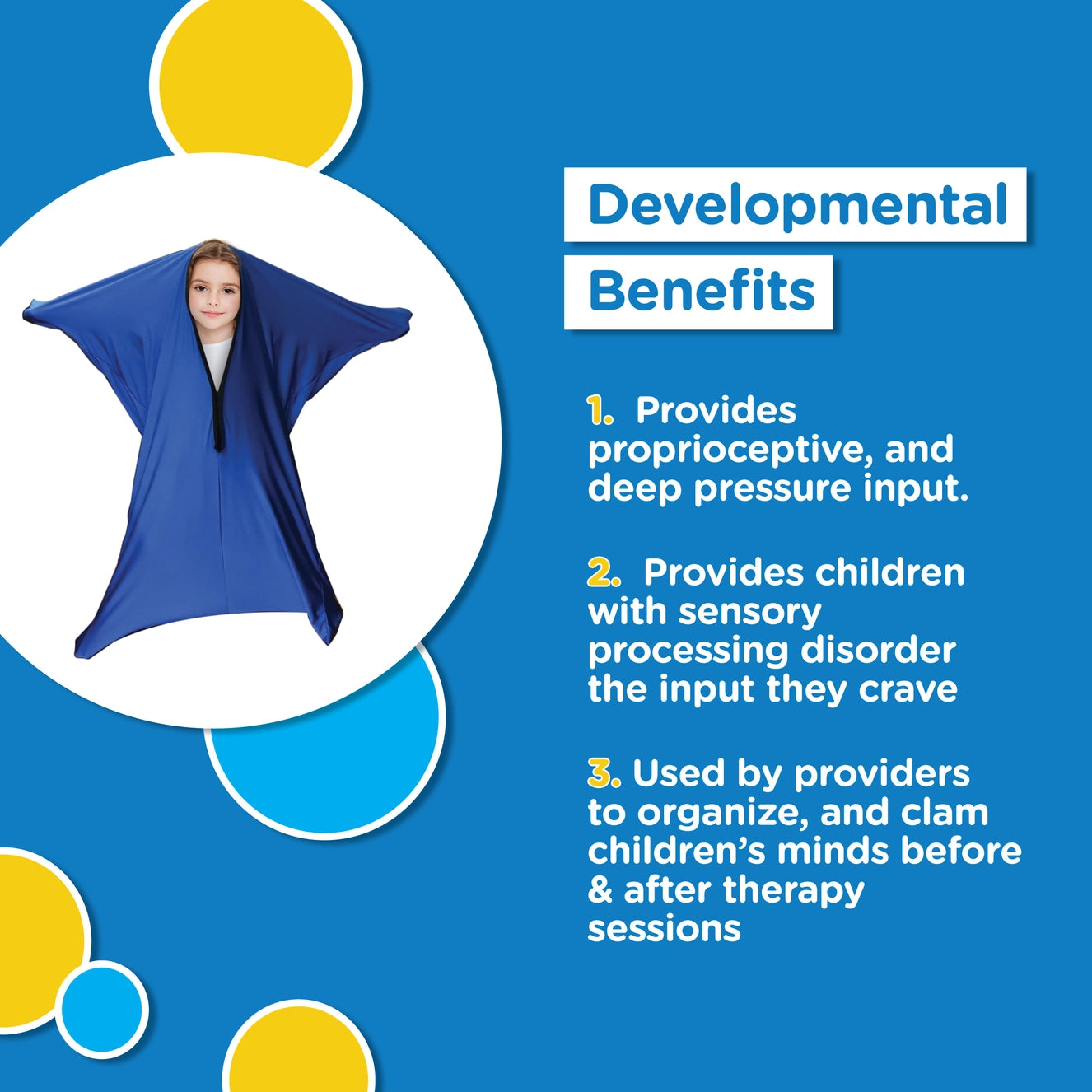 Developmental Benefits

1. Provides proprioceptive, and deep pressure input.

2. Provides children with sensory processing disorder the input they crave

3. Used by providers to organize, and clam children's minds before & after therapy sessions